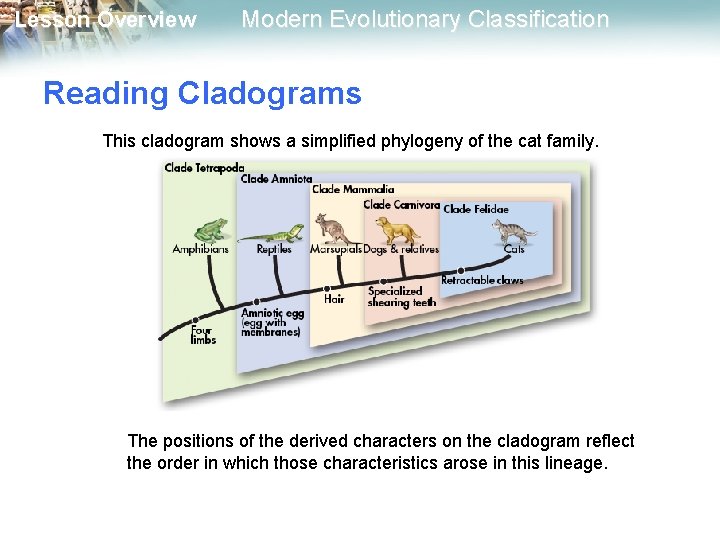 Lesson Overview Modern Evolutionary Classification

Reading Cladograms

This cladogram shows a simplified phylogeny of the cat family.

Clade Tetrapoda
Clade Amniota
Clade Mammalia
Clade Carnivora
Clade Felidae

Amphibians
Reptiles
Marsupials
Dogs & relatives
Cats

Four limbs
Amniotic egg (egg with membranes)
Hair
Specialized shearing teeth
Retractable claws

The positions of the derived characters on the cladogram reflect the order in which those characteristics arose in this lineage.